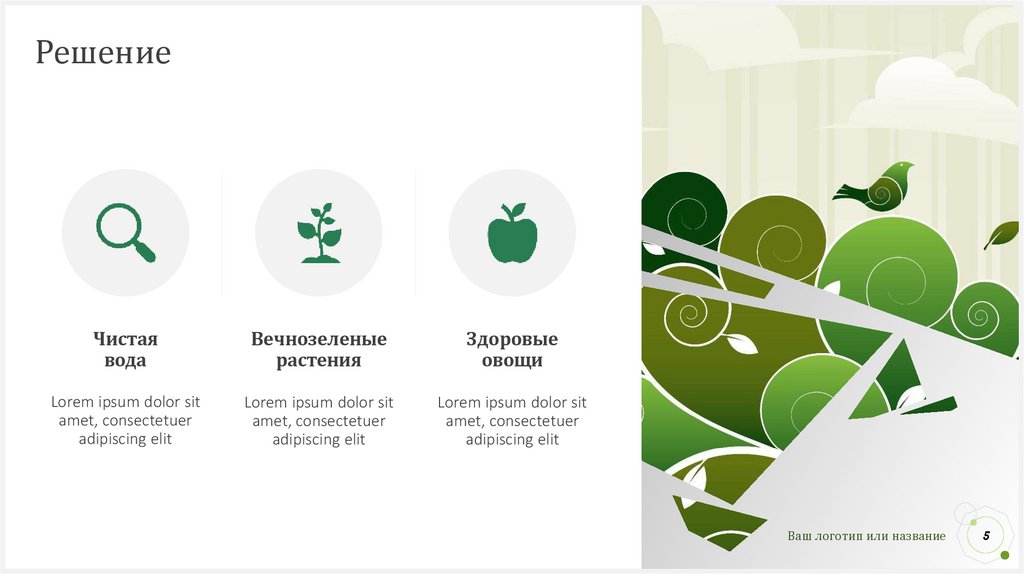 Решение

Чистая вода

Lorem ipsum dolor sit amet, consectetuer adipiscing elit

Вечнозеленые растения

Lorem ipsum dolor sit amet, consectetuer adipiscing elit

Здоровые овощи

Lorem ipsum dolor sit amet, consectetuer adipiscing elit

Ваш логотип или название

5